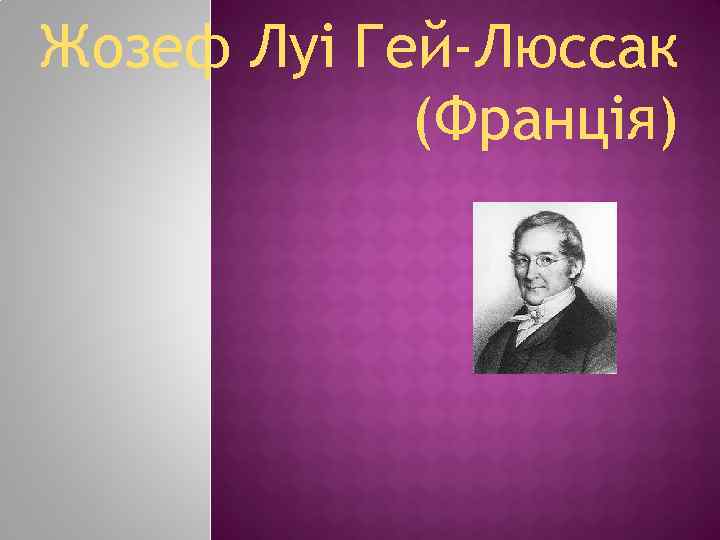 Жозеф Луі Гей-Люссак (Франція)